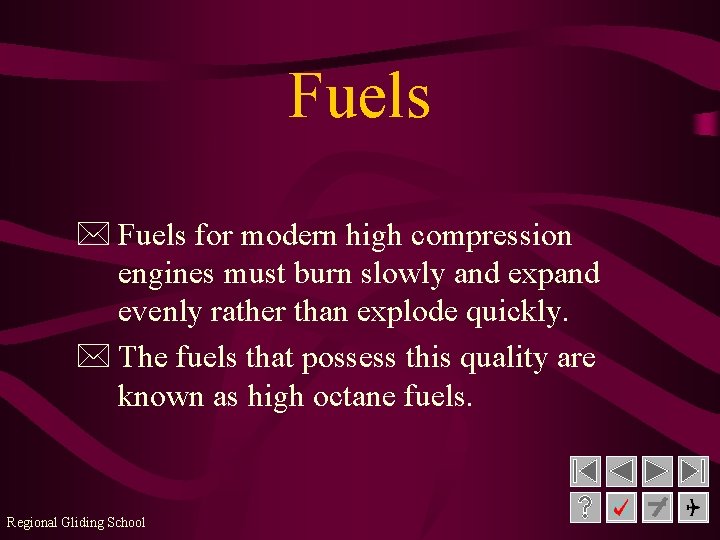 Fuels

Fuels for modern high compression engines must burn slowly and expand evenly rather than explode quickly.

The fuels that possess this quality are known as high octane fuels.

?

Regional Gliding School